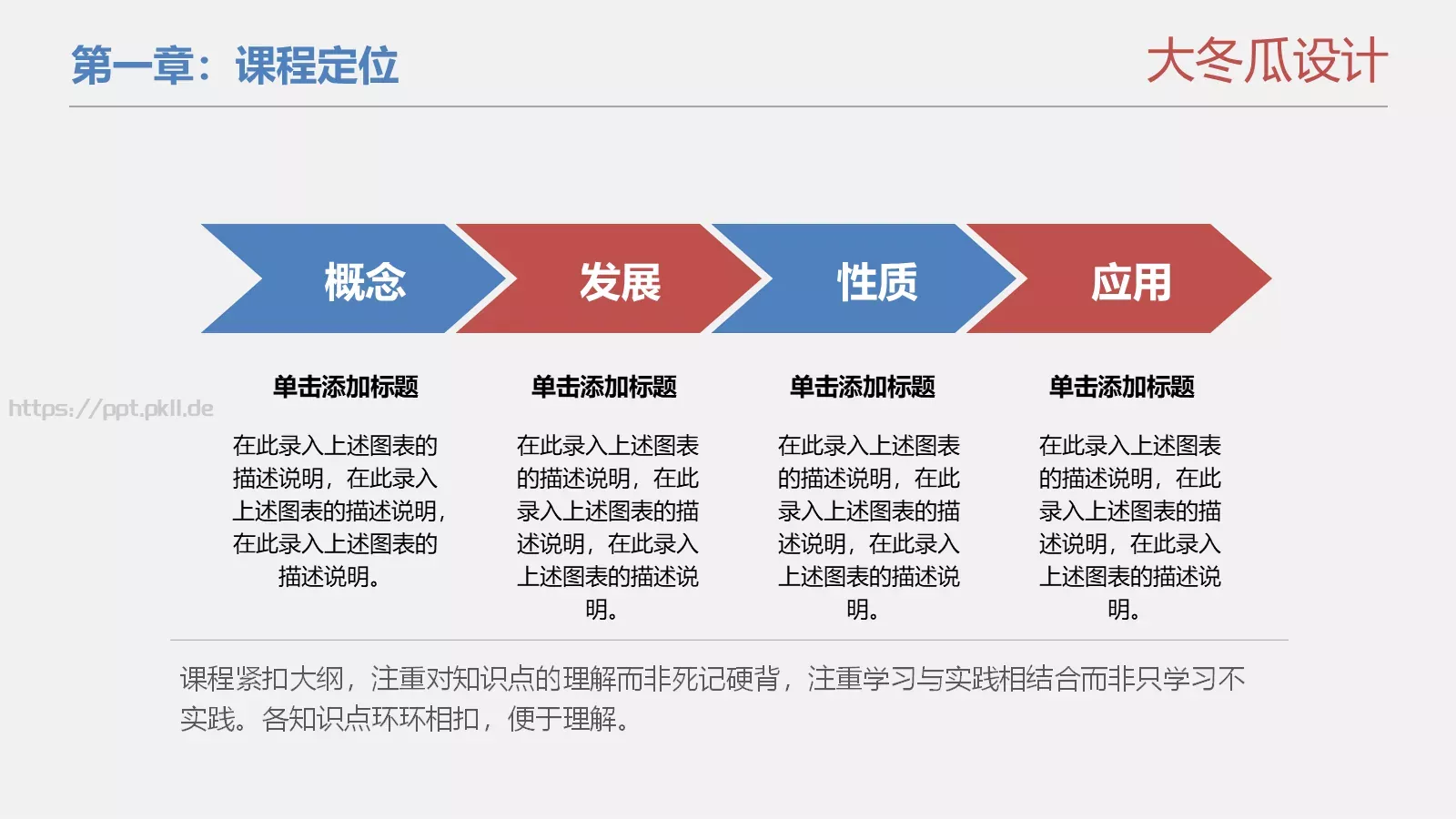 第一章：课程定位

大冬瓜设计

概念

发展

性质

应用

https://ppt.pkll.de

单击添加标题

在此录入上述图表的描述说明，在此录入上述图表的描述说明，在此录入上述图表的描述说明。

单击添加标题

在此录入上述图表的描述说明，在此录入上述图表的描述说明，在此录入上述图表的描述说明。

单击添加标题

在此录入上述图表的描述说明，在此录入上述图表的描述说明，在此录入上述图表的描述说明。

单击添加标题

在此录入上述图表的描述说明，在此录入上述图表的描述说明，在此录入上述图表的描述说明。

课程紧扣大纲，注重对知识点的理解而非死记硬背，注重学习与实践相结合而非只学习不实践。各知识点环环相扣，便于理解。